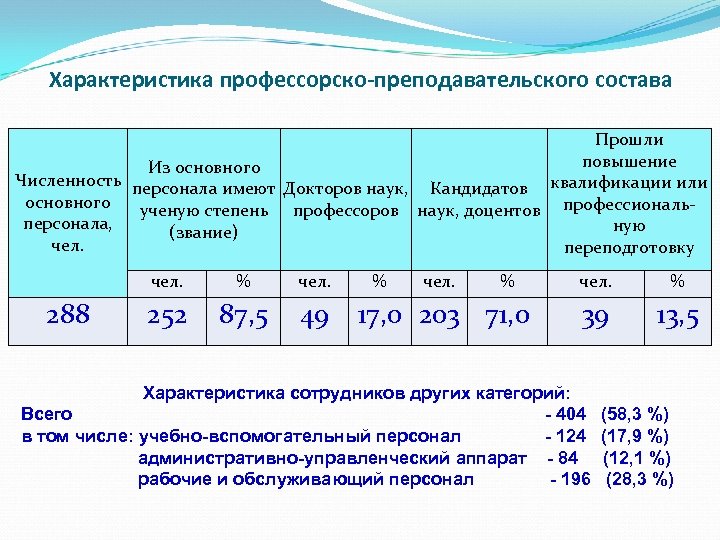 Характеристика профессорско-преподавательского состава

| Численность основного персонала, чел. | Из основного персонала имеют ученую степень (звание) | | Докторов наук, профессоров | | Кандидатов наук, доцентов | | Прошли повышение квалификации или профессиональную переподготовку | |
|---|---|---|---|---|---|---|---|---|
| | чел. | % | чел. | % | чел. | % | чел. | % |
| 288 | 252 | 87,5 | 49 | 17,0 | 203 | 71,0 | 39 | 13,5 |

Характеристика сотрудников других категорий:
Всего - 404 (58,3 %)
в том числе: учебно-вспомогательный персонал - 124 (17,9 %)
административно-управленческий аппарат - 84 (12,1 %)
рабочие и обслуживающий персонал - 196 (28,3 %)